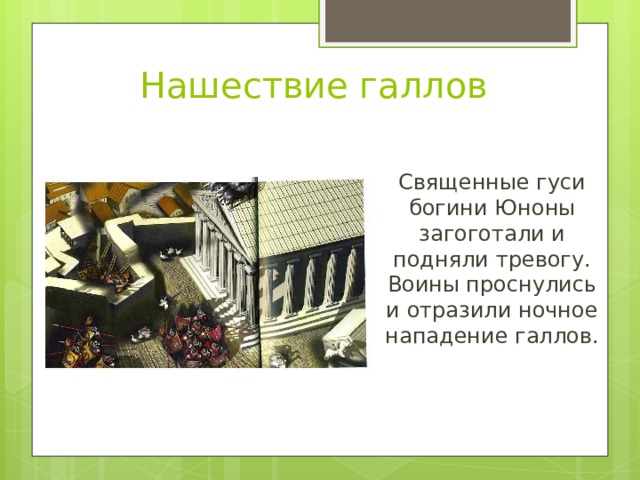 Нашествие галлов

Священные гуси богини Юноны загоготали и подняли тревогу. Воины проснулись и отразили ночное нападение галлов.